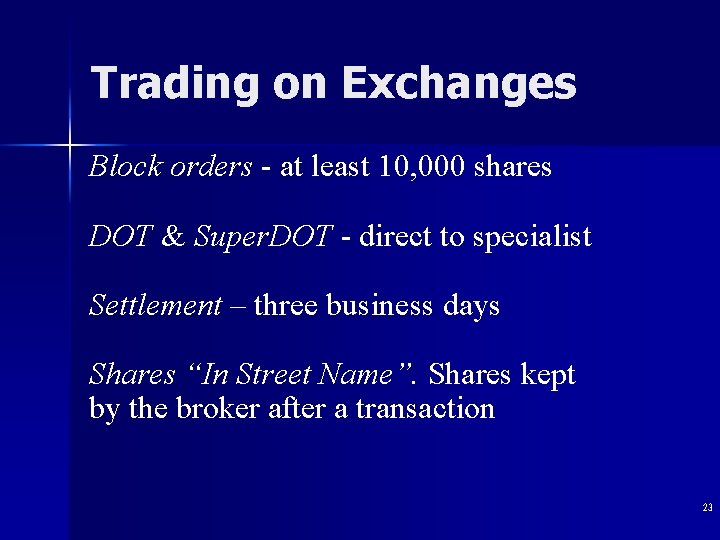 Trading on Exchanges

Block orders - at least 10,000 shares

DOT & SuperDOT - direct to specialist

Settlement – three business days

Shares “In Street Name”. Shares kept by the broker after a transaction

23